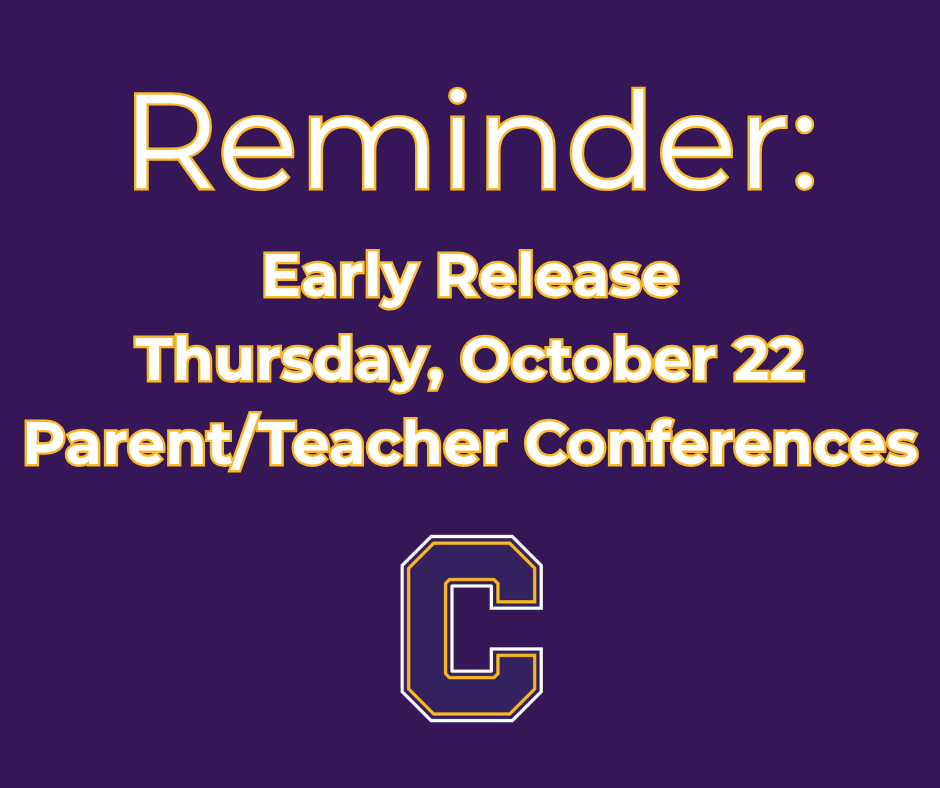 Reminder:

Early Release
Thursday, October 22
Parent/Teacher Conferences

C